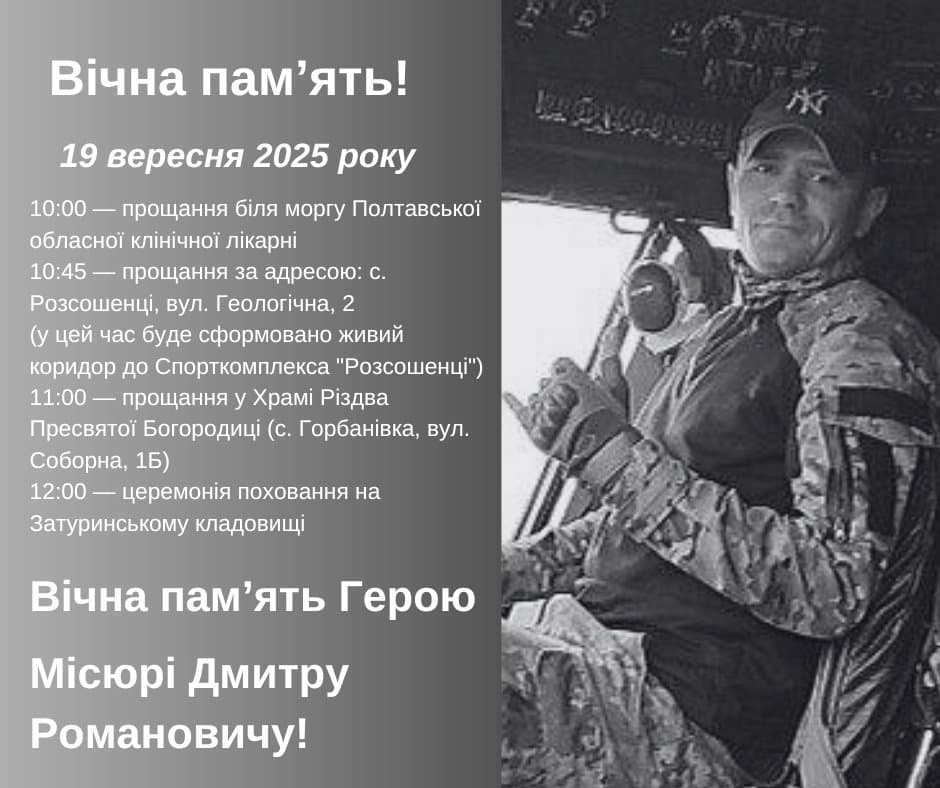 Вічна пам'ять!

19 вересня 2025 року

10:00 — прощання біля моргу Полтавської обласної клінічної лікарні
10:45 — прощання за адресою: с. Розсошенці, вул. Геологічна, 2
(у цей час буде сформовано живий коридор до Спорткомплекса "Розсошенці")
11:00 — прощання у Храмі Різдва Пресвятої Богородиці (с. Горбанівка, вул. Соборна, 1Б)
12:00 — церемонія поховання на Затуринському кладовищі

Вічна пам'ять Герою

Місюрі Дмитру

Романовичу!